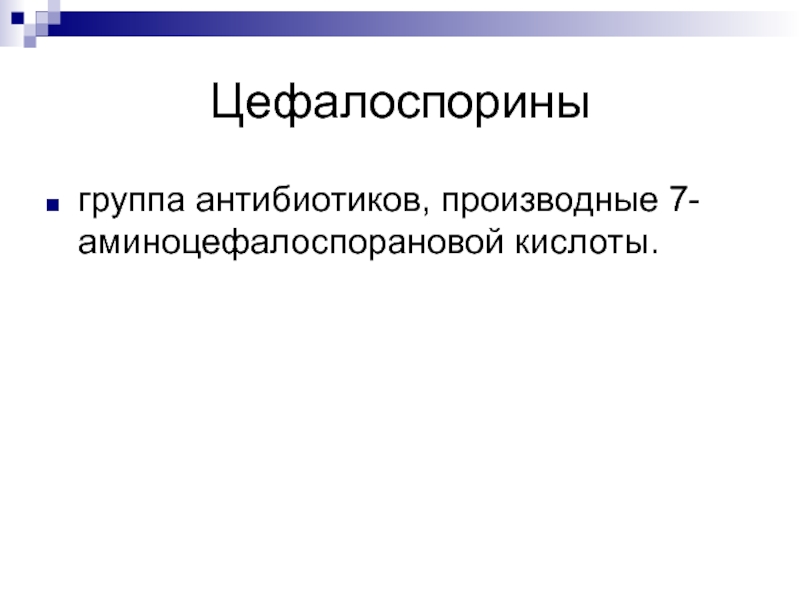 Цефалоспорины

группа антибиотиков, производные 7-аминоцефалоспорановой кислоты.